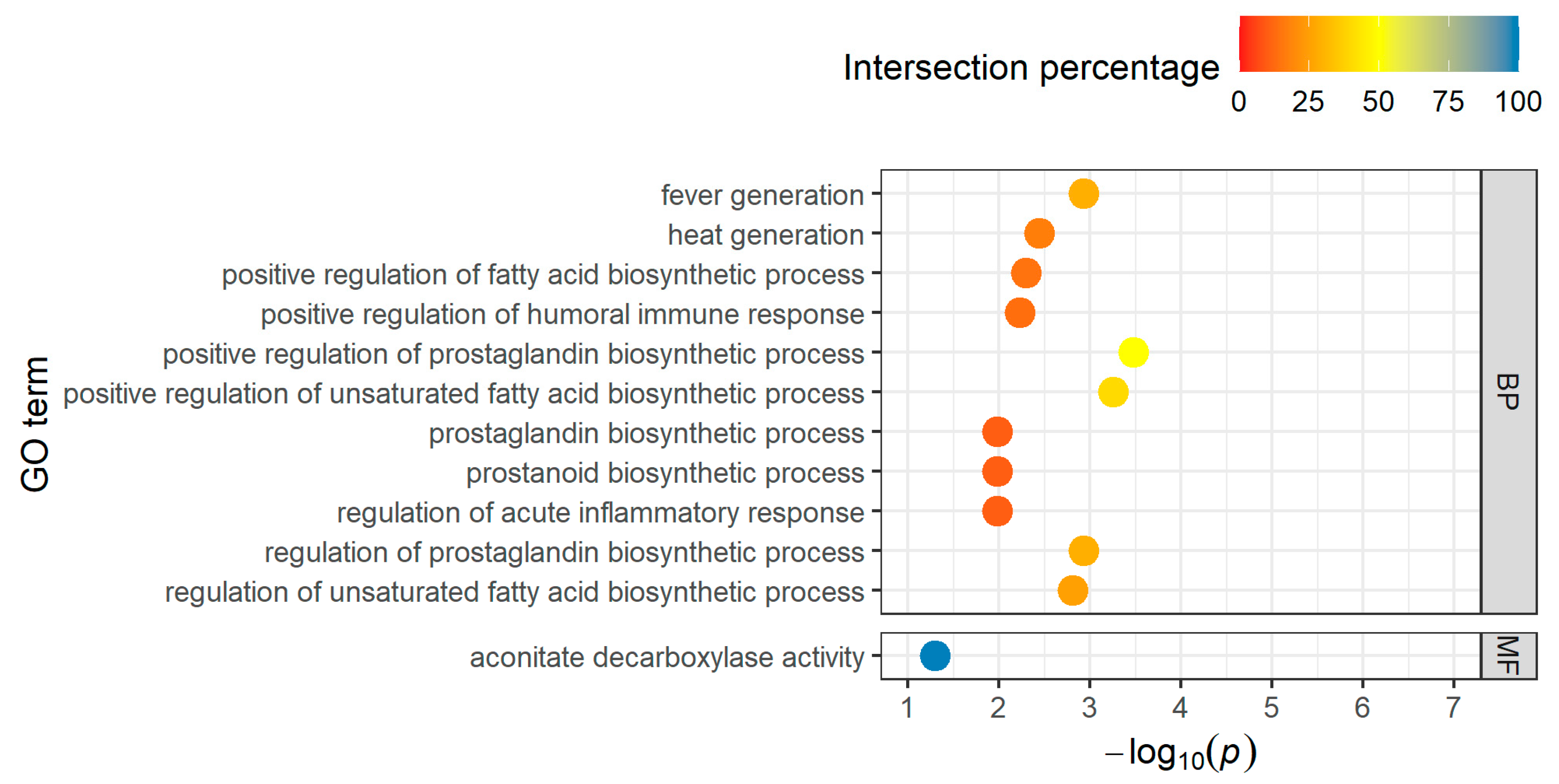 Intersection percentage
0 25 50 75 100

GO term

fever generation
heat generation
positive regulation of fatty acid biosynthetic process
positive regulation of humoral immune response
positive regulation of prostaglandin biosynthetic process
positive regulation of unsaturated fatty acid biosynthetic process
prostaglandin biosynthetic process
prostanoid biosynthetic process
regulation of acute inflammatory response
regulation of prostaglandin biosynthetic process
regulation of unsaturated fatty acid biosynthetic process

BP

aconitate decarboxylase activity

MF

1 2 3 4 5 6 7

$-\log_{10}(p)$